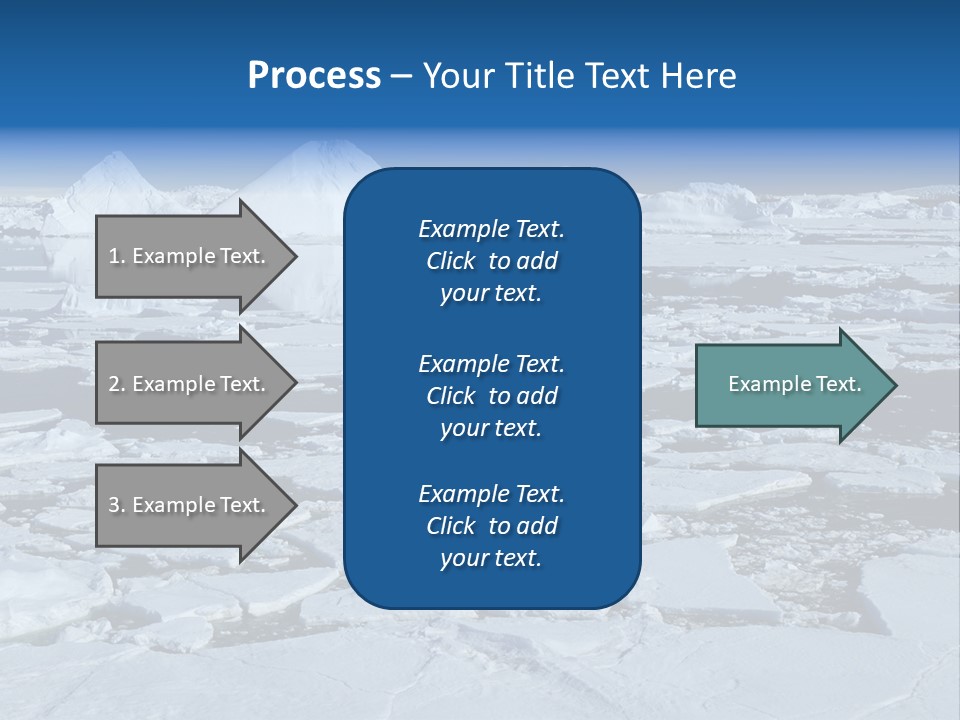 Process – Your Title Text Here

1. Example Text.

2. Example Text.

3. Example Text.

Example Text. Click to add your text.

Example Text. Click to add your text.

Example Text. Click to add your text.

Example Text.